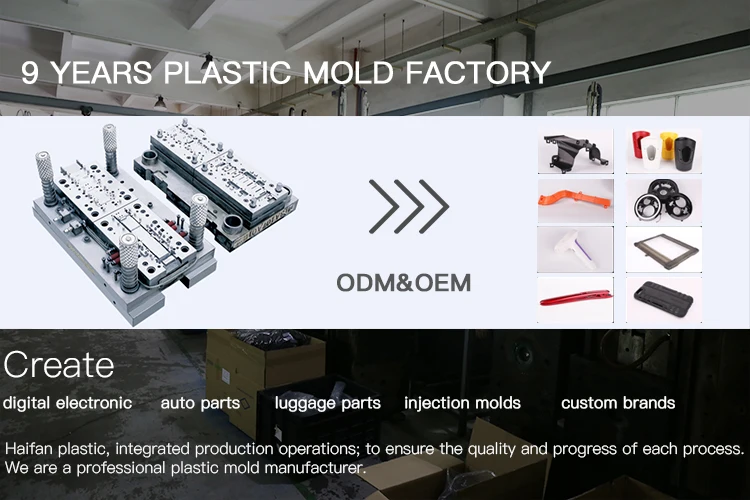 9 YEARS PLASTIC MOLD FACTORY

ODM&OEM

Create

digital electronic auto parts luggage parts injection molds custom brands

Haifan plastic, integrated production operations; to ensure the quality and progress of each process.
We are a professional plastic mold manufacturer.